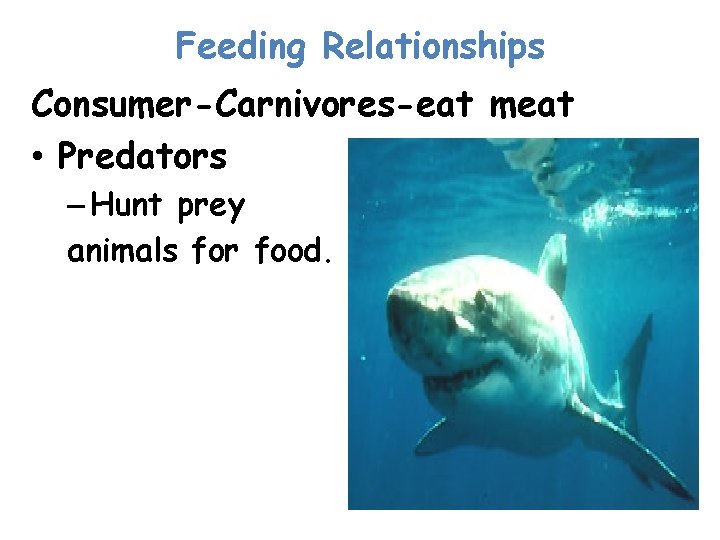 Feeding Relationships

Consumer-Carnivores-eat meat

• Predators

– Hunt prey animals for food.